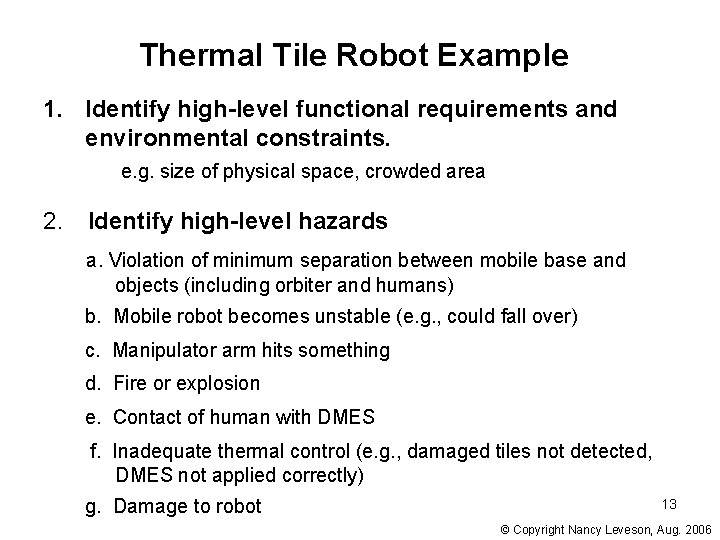 Thermal Tile Robot Example

1. Identify high-level functional requirements and environmental constraints.

e.g. size of physical space, crowded area

2. Identify high-level hazards

a. Violation of minimum separation between mobile base and objects (including orbiter and humans)

b. Mobile robot becomes unstable (e.g., could fall over)

c. Manipulator arm hits something

d. Fire or explosion

e. Contact of human with DMES

f. Inadequate thermal control (e.g., damaged tiles not detected, DMES not applied correctly)

g. Damage to robot

13

© Copyright Nancy Leveson, Aug. 2006